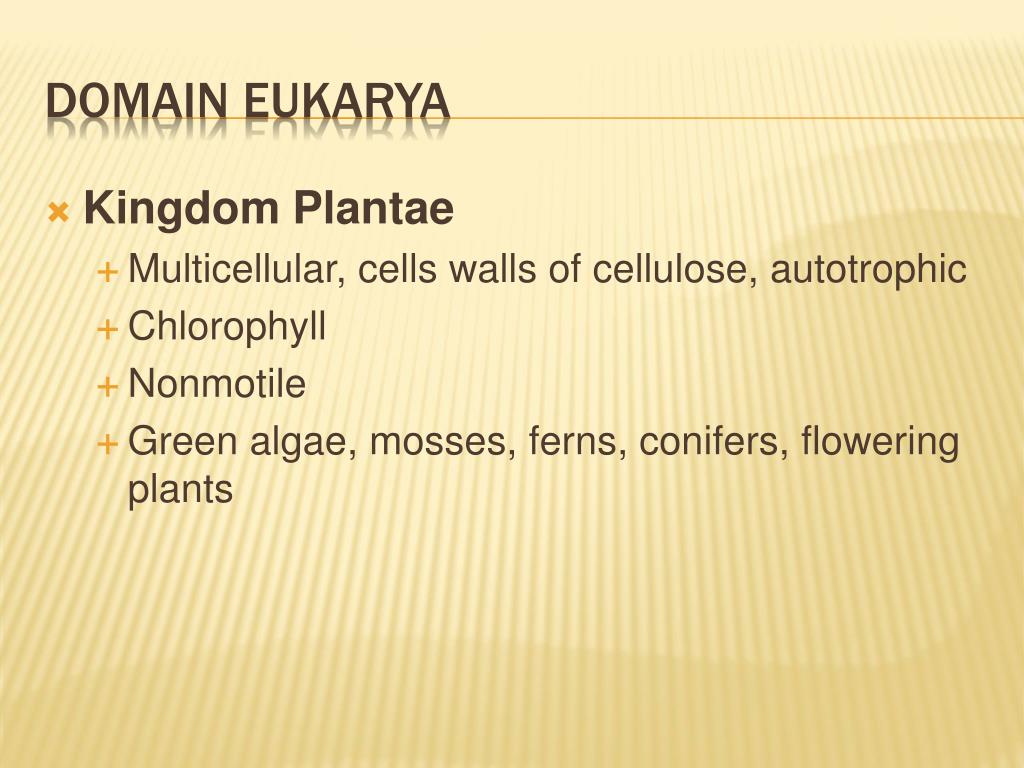 DOMAIN EUKARYA

Kingdom Plantae

Multicellular, cells walls of cellulose, autotrophic

Chlorophyll

Nonmotile

Green algae, mosses, ferns, conifers, flowering plants